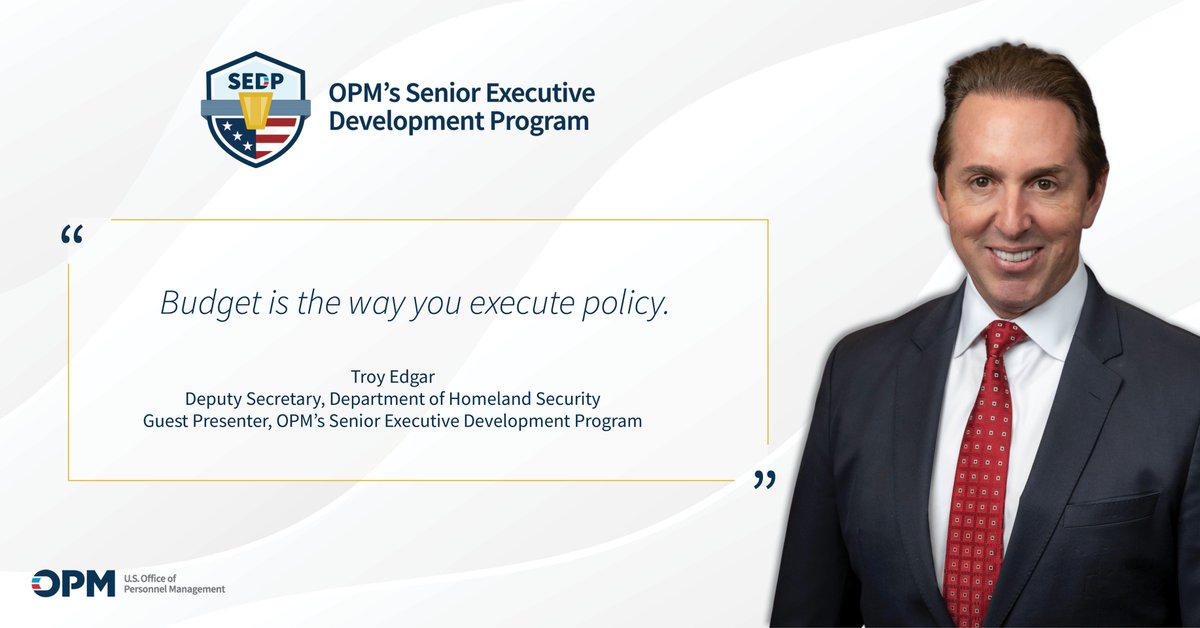 SEDP

OPM's Senior Executive Development Program

“

Budget is the way you execute policy.

Troy Edgar
Deputy Secretary, Department of Homeland Security
Guest Presenter, OPM's Senior Executive Development Program

”

OPM U.S. Office of Personnel Management